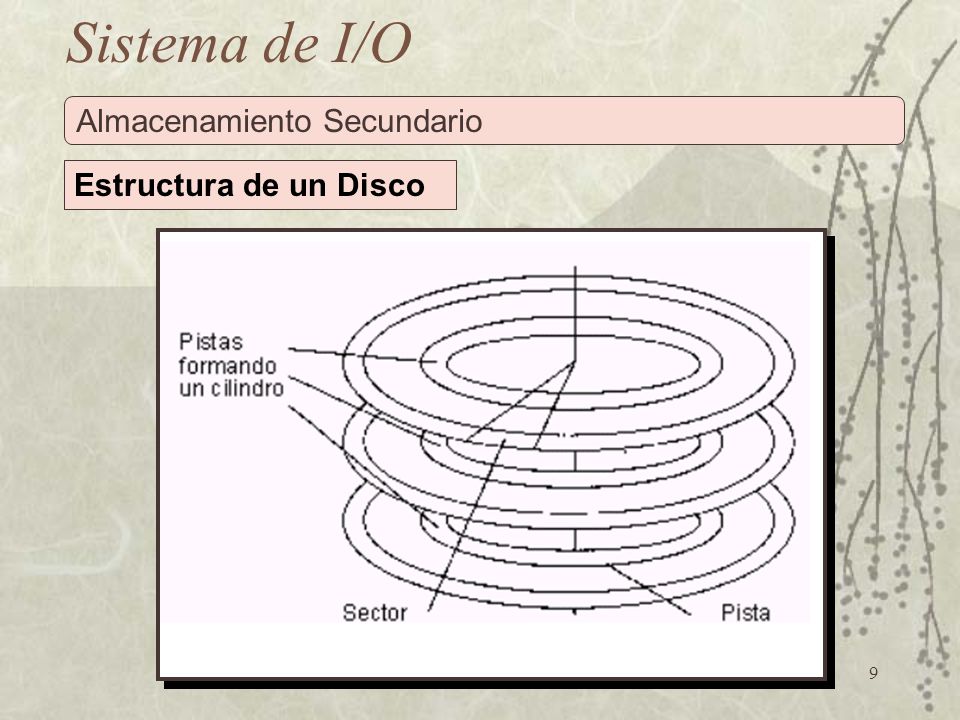 Sistema de I/O

Almacenamiento Secundario

Estructura de un Disco

Pistas formando un cilindro

Sector

Pista

9